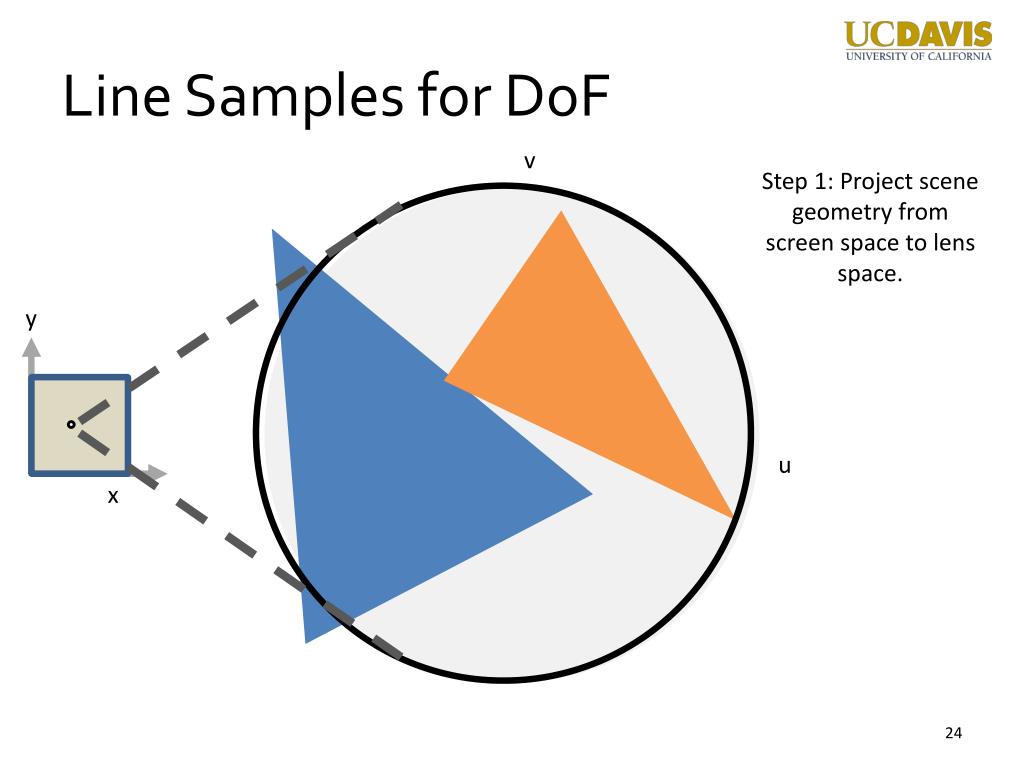 UCDAVIS
UNIVERSITY OF CALIFORNIA

Line Samples for DoF

v

Step 1: Project scene geometry from screen space to lens space.

y

x

u

24